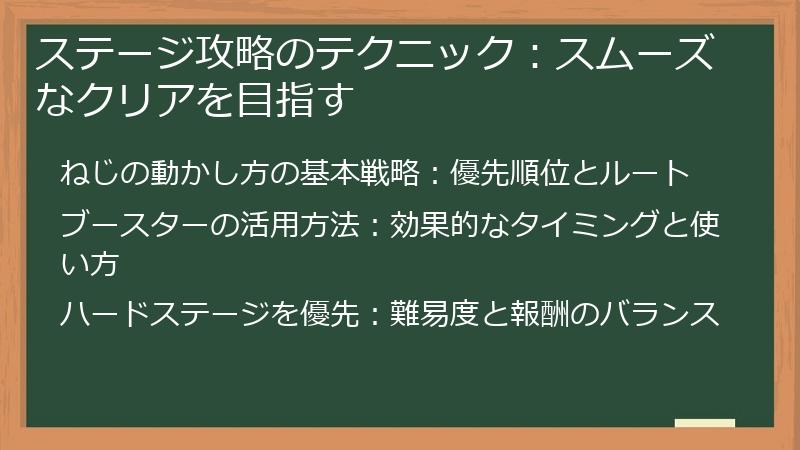 ステージ攻略のテクニック：スムーズなクリアを目指す

ねじの動かし方の基本戦略：優先順位とルート

ブースターの活用方法：効果的なタイミングと使い方

ハードステージを優先：難易度と報酬のバランス